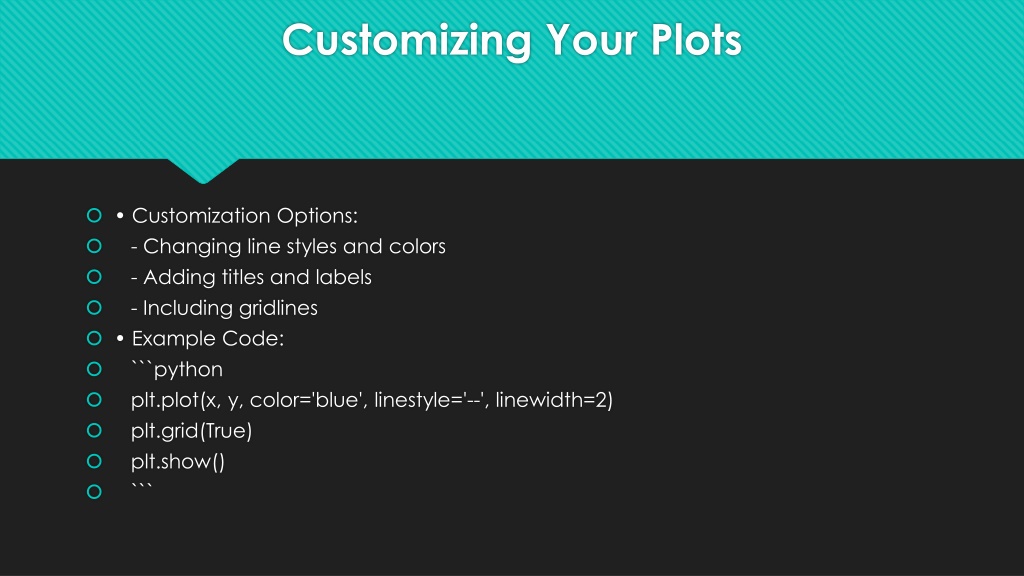 Customizing Your Plots

• Customization Options:
- Changing line styles and colors
- Adding titles and labels
- Including gridlines
• Example Code:
```python
plt.plot(x, y, color='blue', linestyle='--', linewidth=2)
plt.grid(True)
plt.show()
```